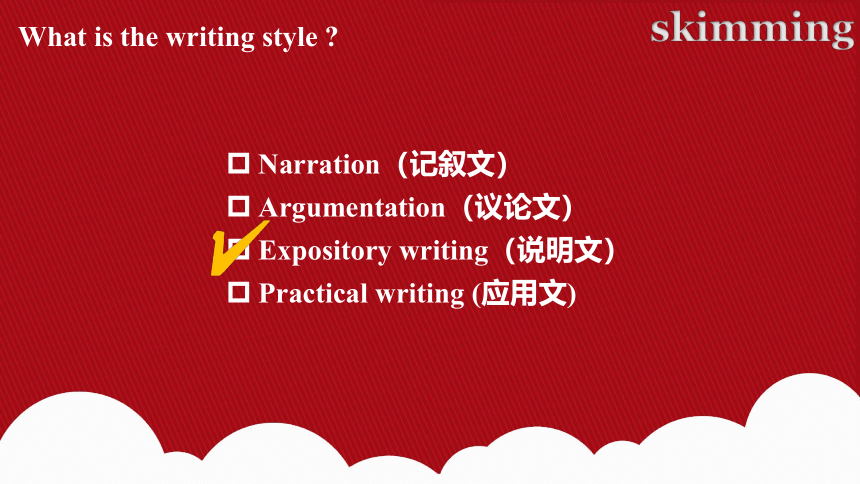 What is the writing style ?

skimming

☐ Narration（记叙文）
☐ Argumentation（议论文）
☐ Expository writing（说明文）
☐ Practical writing (应用文)